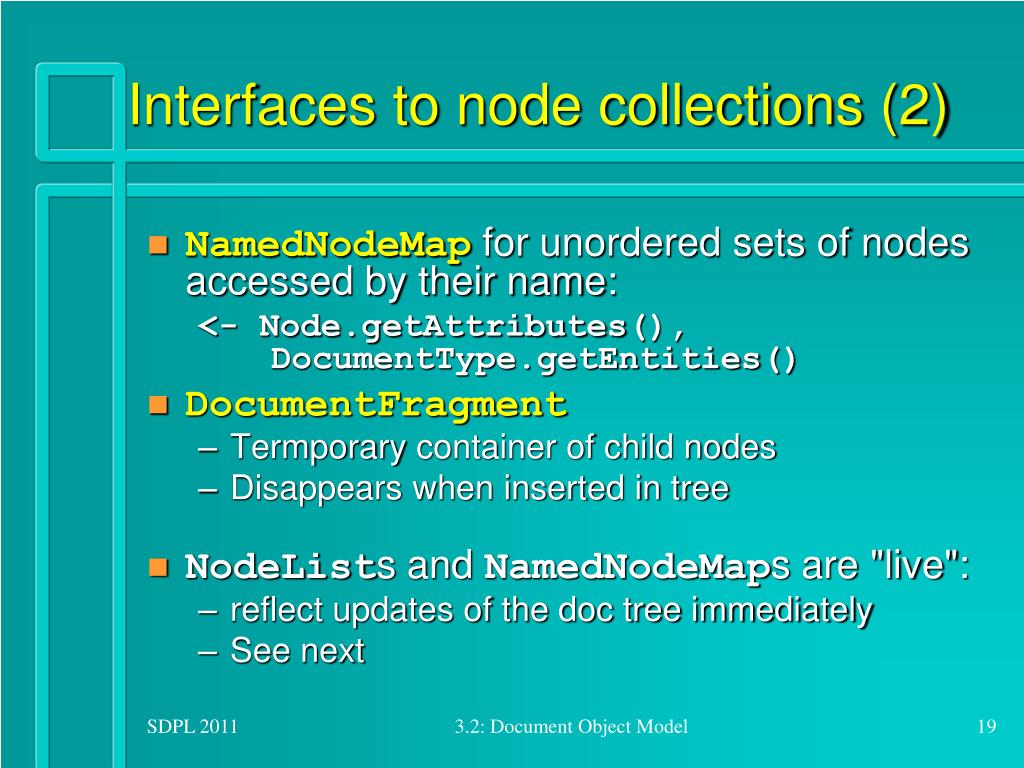 Interfaces to node collections (2)

NamedNodeMap for unordered sets of nodes accessed by their name:

<- Node.getAttributes(), DocumentType.getEntities()

DocumentFragment

– Termporary container of child nodes
– Disappears when inserted in tree

NodeLists and NamedNodeMaps are "live":

– reflect updates of the doc tree immediately
– See next

SDPL 2011

3.2: Document Object Model

19